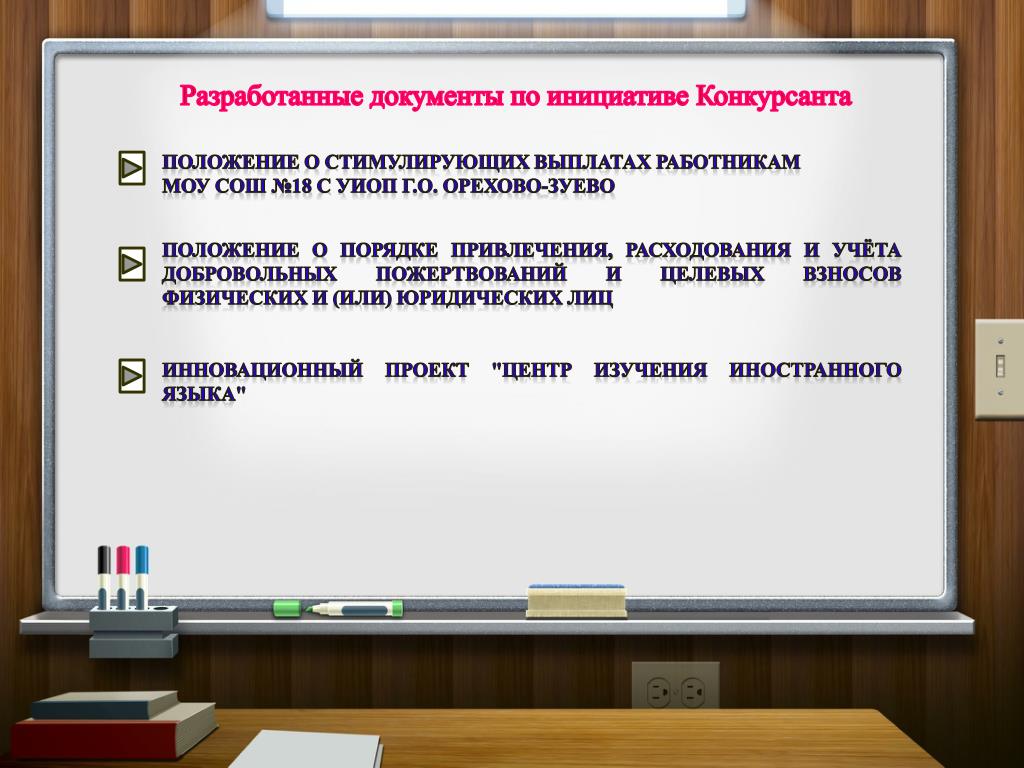 Разработанные документы по инициативе Конкурсанта

ПОЛОЖЕНИЕ О СТИМУЛИРУЮЩИХ ВЫПЛАТАХ РАБОТНИКАМ МОУ СОШ №18 С УИОП Г.О. ОРЕХОВО-ЗУЕВО

ПОЛОЖЕНИЕ О ПОРЯДКЕ ПРИВЛЕЧЕНИЯ, РАСХОДОВАНИЯ И УЧЁТА ДОБРОВОЛЬНЫХ ПОЖЕРТВОВАНИЙ И ЦЕЛЕВЫХ ВЗНОСОВ ФИЗИЧЕСКИХ И (ИЛИ) ЮРИДИЧЕСКИХ ЛИЦ

ИННОВАЦИОННЫЙ ПРОЕКТ "ЦЕНТР ИЗУЧЕНИЯ ИНОСТРАННОГО ЯЗЫКА"